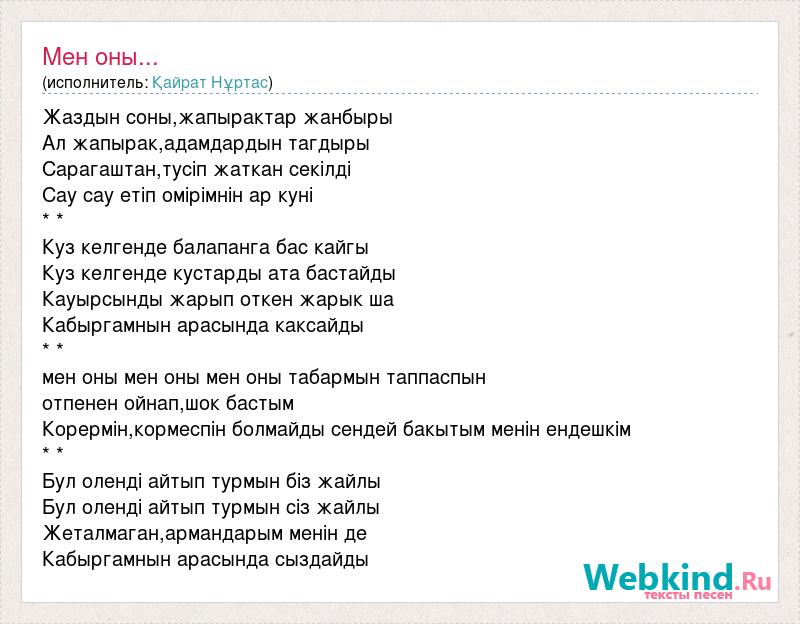 Мен оны...
(исполнитель: Қайрат Нұртас)

Жаздын соны,жапырактар жанбыры
Ал жапырак,адамдардын тагдыры
Сарагаштан,тусіп жаткан секілді
Сау сау етіп омірімнін ар куні
* *
Куз келгенде балапанга бас кайгы
Куз келгенде кустарды ата бастайды
Кауырсынды жарып откен жарык ша
Кабыргамнын арасында каксайды
* *
мен оны мен оны мен оны табармын таппаспын
отпенен ойнап,шок бастым
Корермін,кормеспін болмайды сендей бакытым менін ендешкім
* *
Бул оленді айтып турмын біз жайлы
Бул оленді айтып турмын сіз жайлы
Жеталмаган,армандарым менін де
Кабыргамнын арасында сыздайды

Webkind.Ru
тексты песен